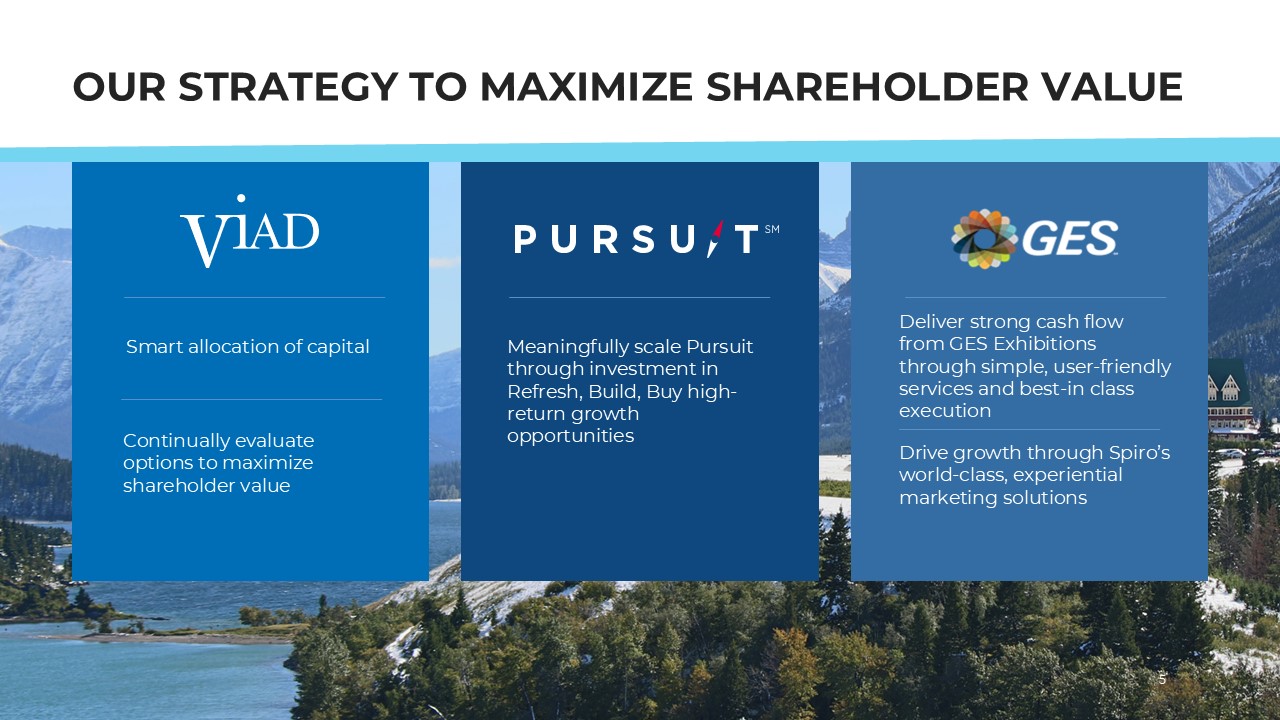 OUR STRATEGY TO MAXIMIZE SHAREHOLDER VALUE

VIAD

Smart allocation of capital

Continually evaluate options to maximize shareholder value

PURSUIT SM

Meaningfully scale Pursuit through investment in Refresh, Build, Buy high-return growth opportunities

GES

Deliver strong cash flow from GES Exhibitions through simple, user-friendly services and best-in class execution

Drive growth through Spiro's world-class, experiential marketing solutions

5